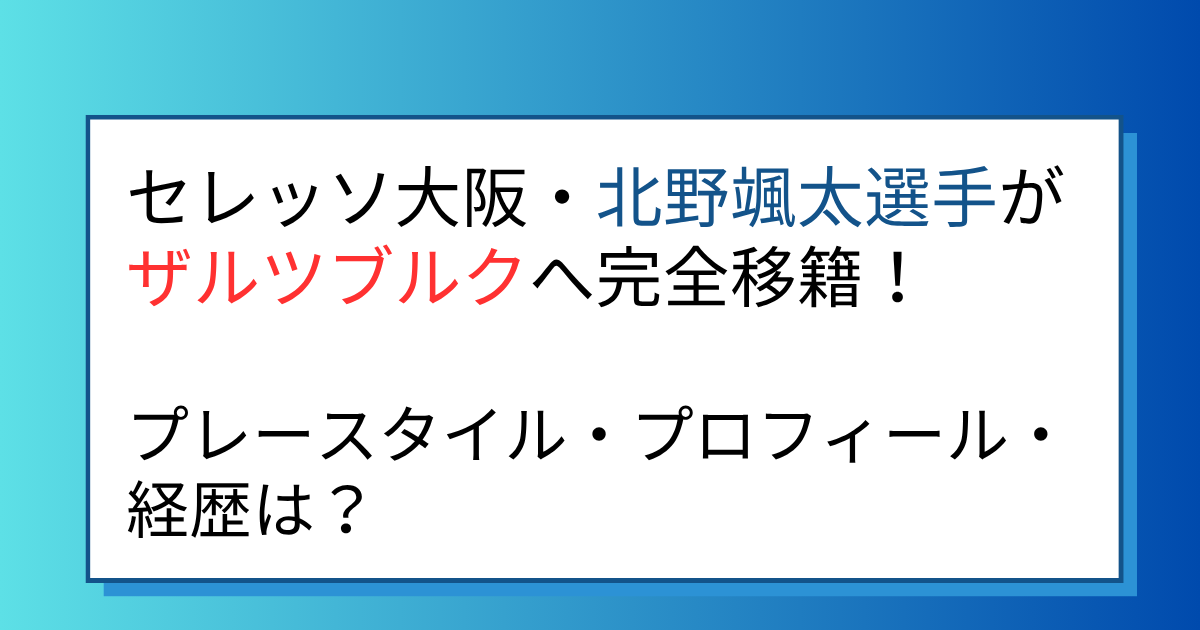 セレッソ大阪・北野颯太選手がザルツブルクへ完全移籍！

プレースタイル・プロフィール・経歴は？